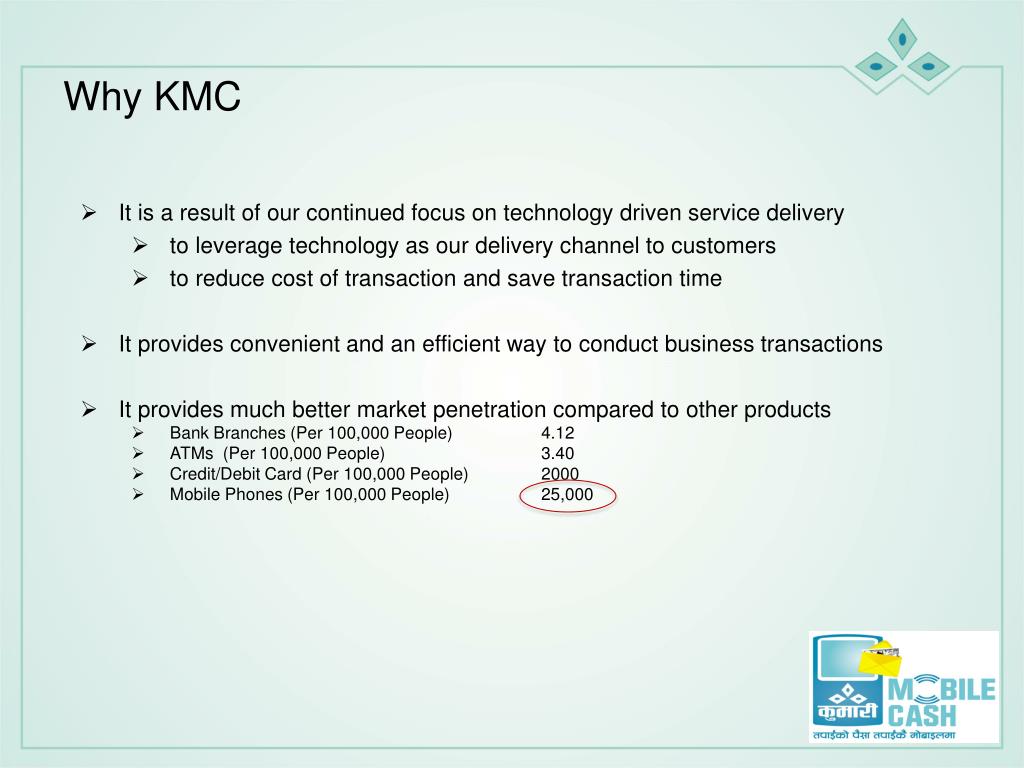 Why KMC

➢ It is a result of our continued focus on technology driven service delivery
  ➢ to leverage technology as our delivery channel to customers
  ➢ to reduce cost of transaction and save transaction time

➢ It provides convenient and an efficient way to conduct business transactions

➢ It provides much better market penetration compared to other products
  ➢ Bank Branches (Per 100,000 People) 4.12
  ➢ ATMs (Per 100,000 People) 3.40
  ➢ Credit/Debit Card (Per 100,000 People) 2000
  ➢ Mobile Phones (Per 100,000 People) 25,000

कुमारी MOBILE CASH
तपाईंको पैसा तपाईंकै मोबाइलमा